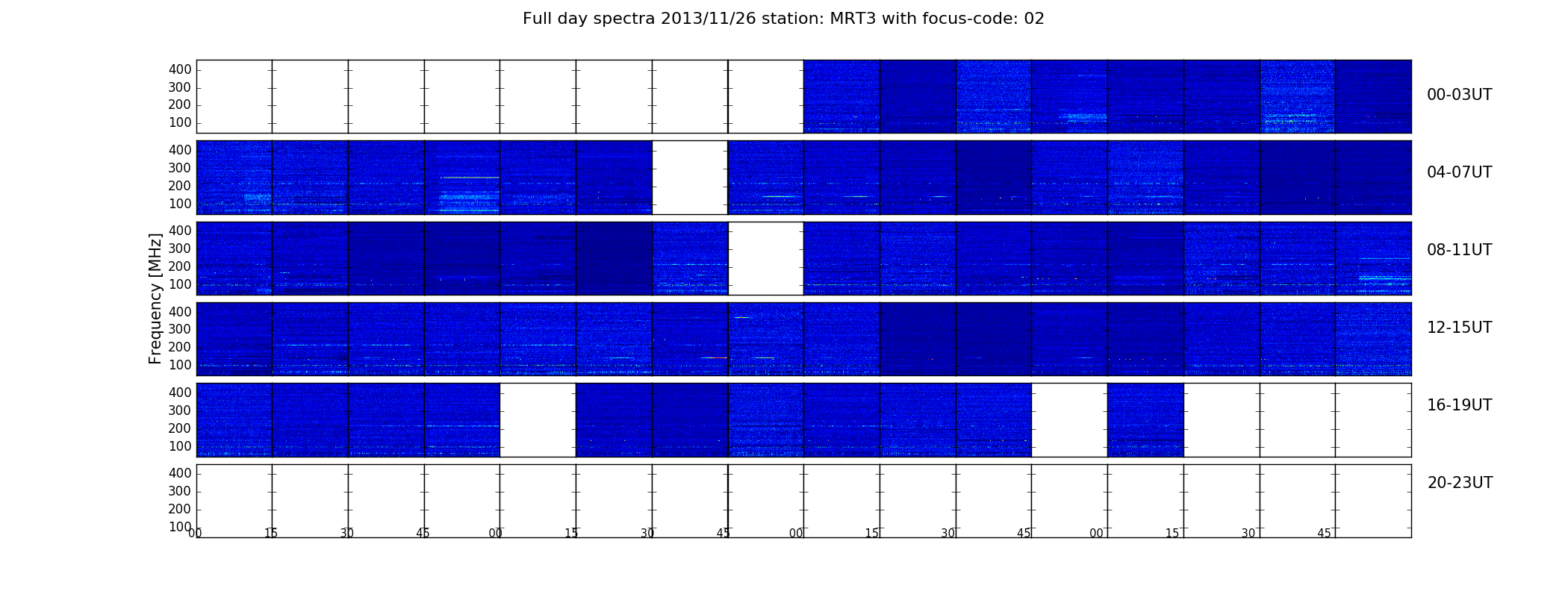 Full day spectra 2013/11/26 station: MRT3 with focus-code: 02

Frequency [MHz]

400
300
200
100
00-03UT

400
300
200
100
04-07UT

400
300
200
100
08-11UT

400
300
200
100
12-15UT

400
300
200
100
16-19UT

400
300
200
100
20-23UT

00 15 30 45 00 15 30 45 00 15 30 45 00 15 30 45